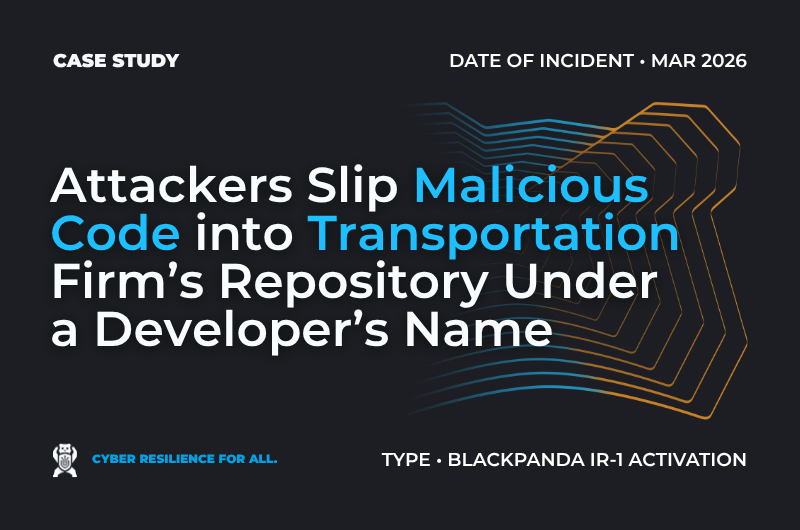 CASE STUDY

DATE OF INCIDENT • MAR 2026

Attackers Slip Malicious Code into Transportation Firm’s Repository Under a Developer’s Name

CYBER RESILIENCE FOR ALL.

TYPE • BLACKPANDA IR-1 ACTIVATION